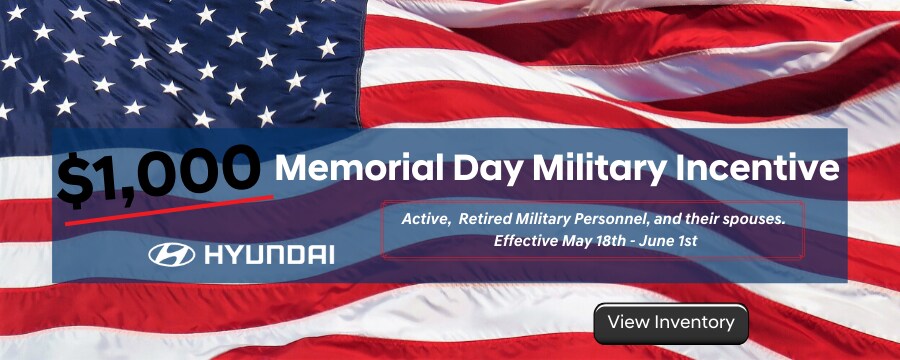 $1,000 Memorial Day Military Incentive

Active, Retired Military Personnel, and their spouses.
Effective May 18th - June 1st

HYUNDAI

View Inventory